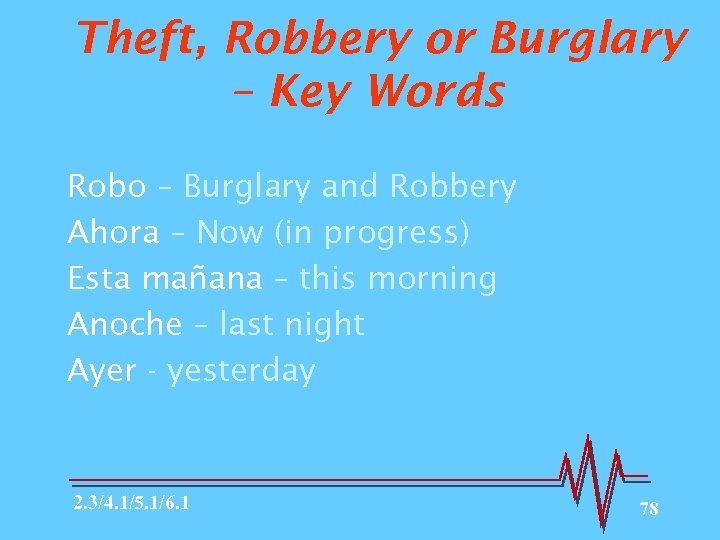 Theft, Robbery or Burglary – Key Words

Robo – Burglary and Robbery
Ahora – Now (in progress)
Esta mañana – this morning
Anoche – last night
Ayer - yesterday

2.3/4.1/5.1/6.1

78